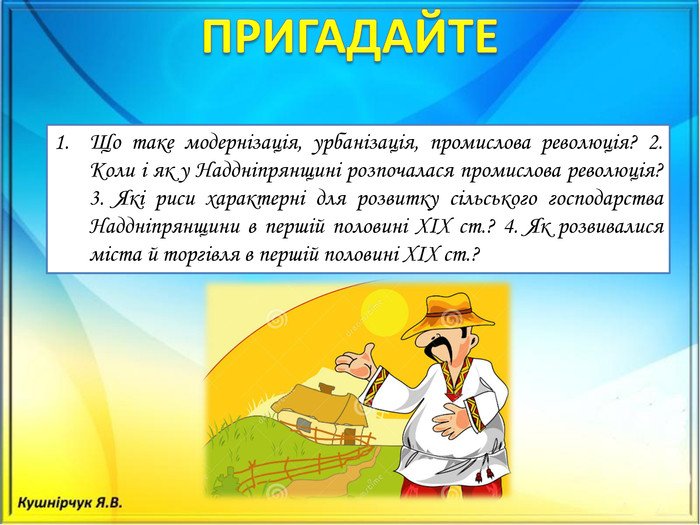 ПРИГАДАЙТЕ

1. Що таке модернізація, урбанізація, промислова революція? 2. Коли і як у Наддніпрянщині розпочалася промислова революція? 3. Які риси характерні для розвитку сільського господарства Наддніпрянщини в першій половині XIX ст.? 4. Як розвивалися міста й торгівля в першій половині XIX ст.?

Кушнірчук Я.В.